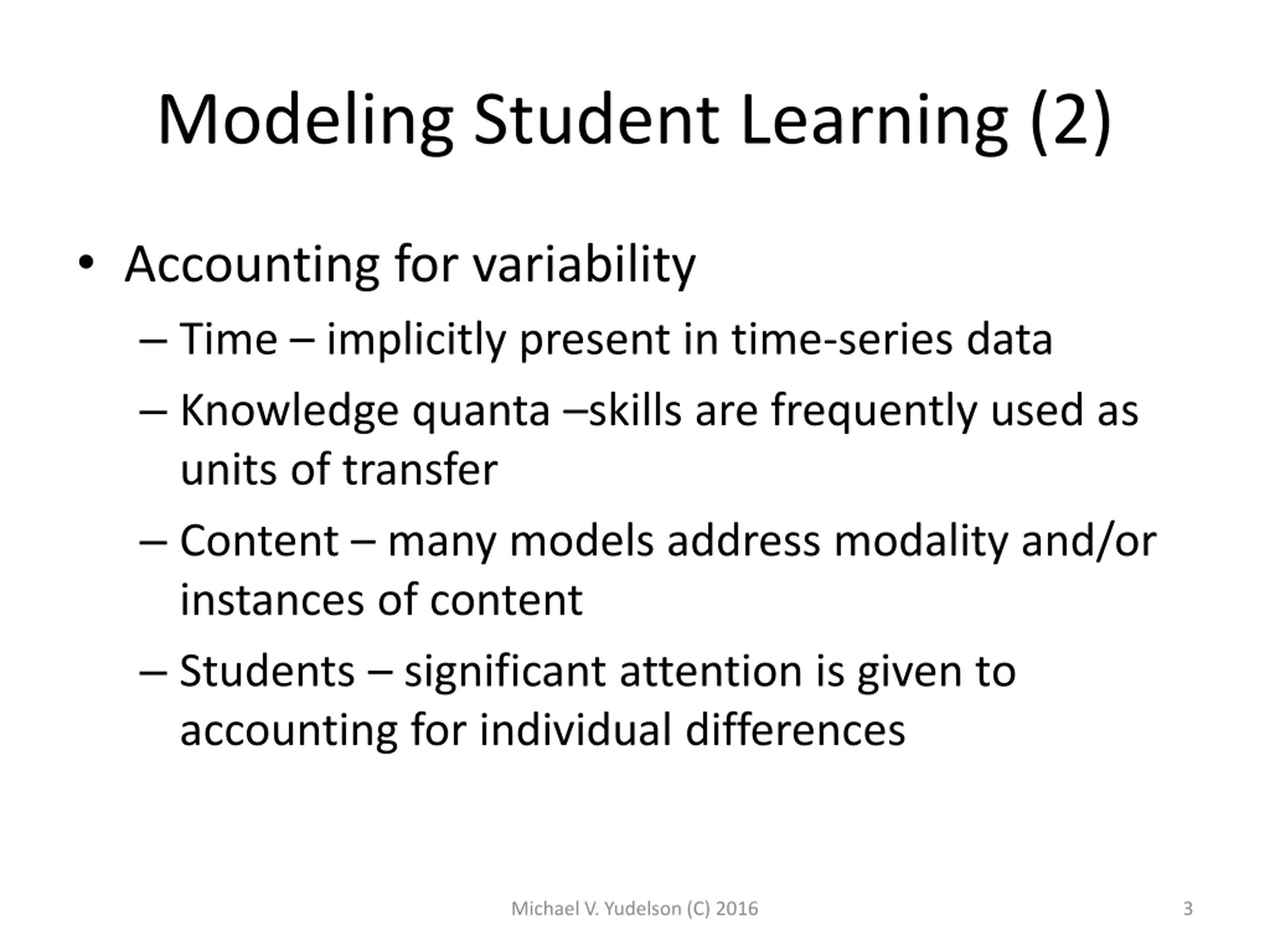 Modeling Student Learning (2)

• Accounting for variability
 – Time – implicitly present in time-series data
 – Knowledge quanta –skills are frequently used as units of transfer
 – Content – many models address modality and/or instances of content
 – Students – significant attention is given to accounting for individual differences

Michael V. Yudelson (C) 2016

3